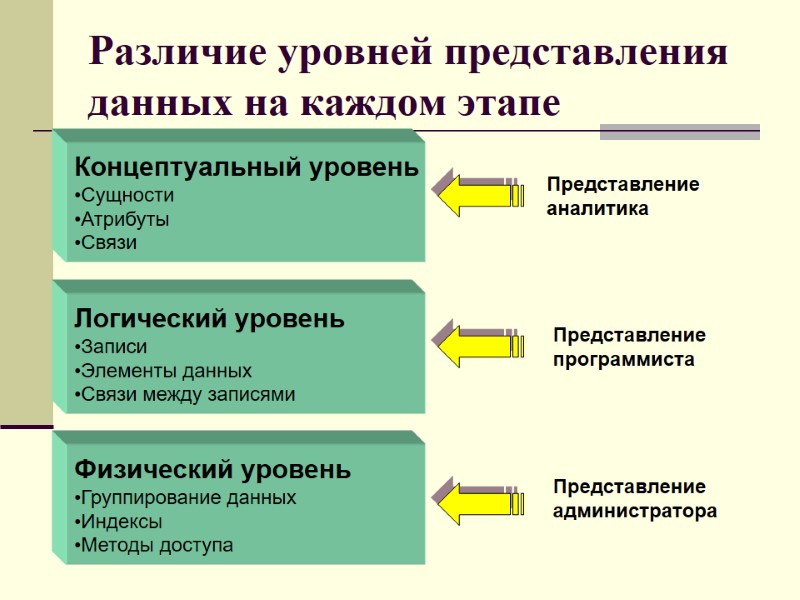 Различие уровней представления данных на каждом этапе

Концептуальный уровень
•Сущности
•Атрибуты
•Связи

Представление аналитика

Логический уровень
•Записи
•Элементы данных
•Связи между записями

Представление программиста

Физический уровень
•Группирование данных
•Индексы
•Методы доступа

Представление администратора